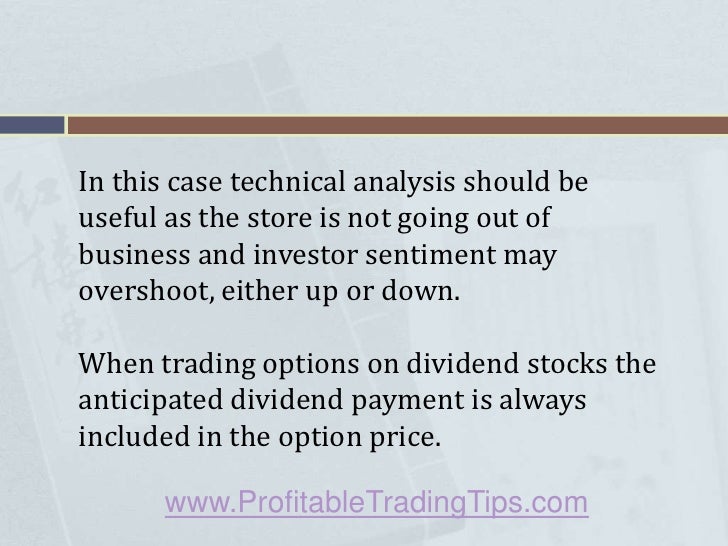 In this case technical analysis should be useful as the store is not going out of business and investor sentiment may overshoot, either up or down.

When trading options on dividend stocks the anticipated dividend payment is always included in the option price.

www.ProfitableTradingTips.com